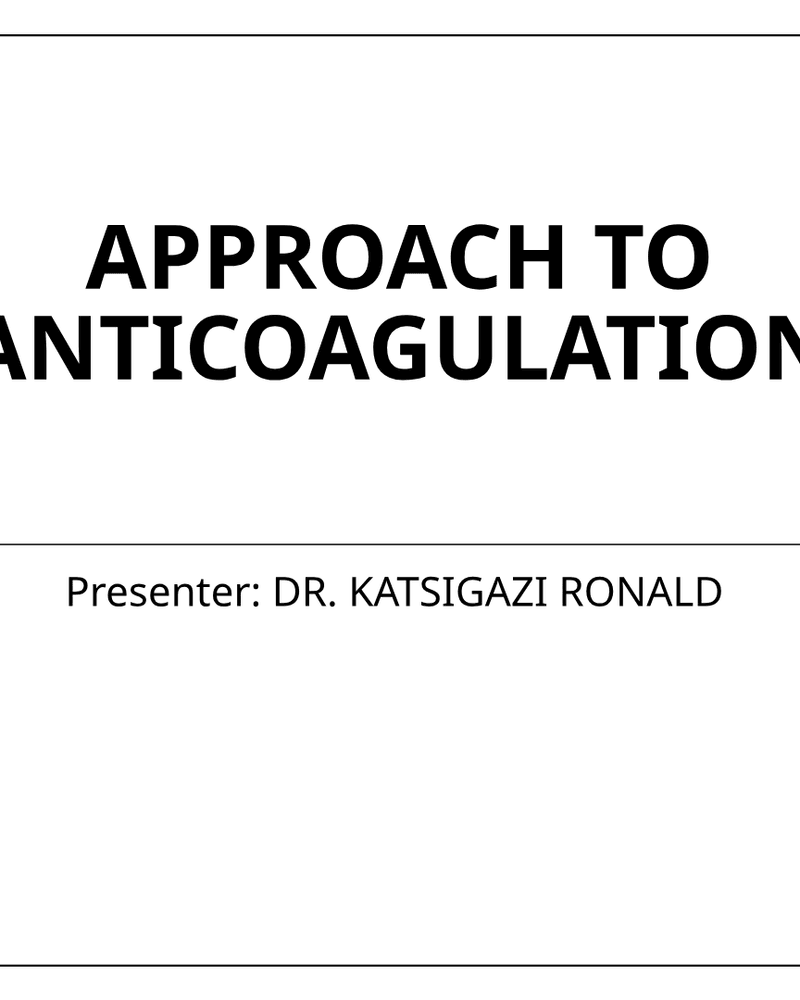 APPROACH TO ANTICOAGULATION

Presenter: DR. KATSIGAZI RONALD